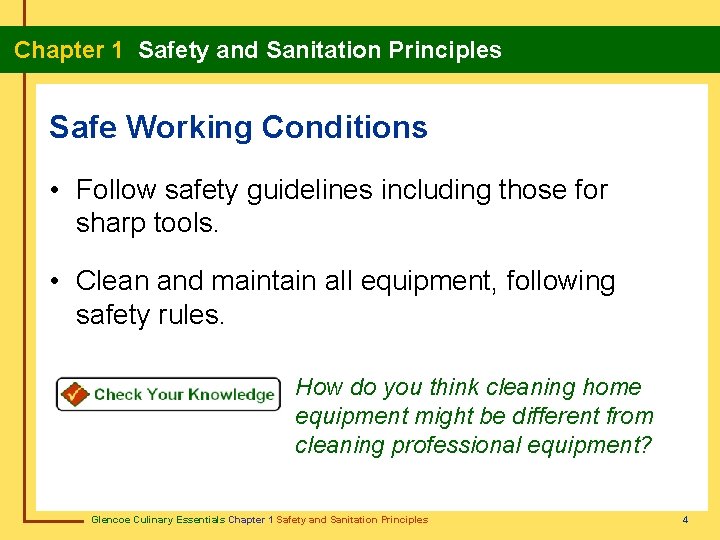 Chapter 1 Safety and Sanitation Principles

Safe Working Conditions

• Follow safety guidelines including those for sharp tools.

• Clean and maintain all equipment, following safety rules.

Check Your Knowledge

How do you think cleaning home equipment might be different from cleaning professional equipment?

Glencoe Culinary Essentials Chapter 1 Safety and Sanitation Principles

4